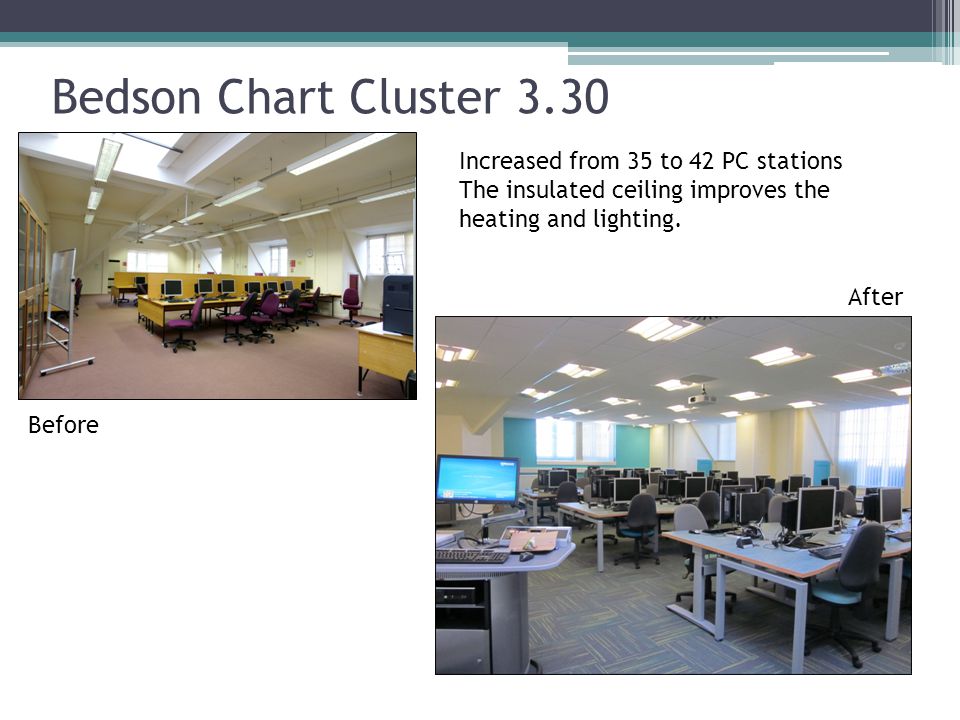 Bedson Chart Cluster 3.30

Increased from 35 to 42 PC stations
The insulated ceiling improves the heating and lighting.

After

Before